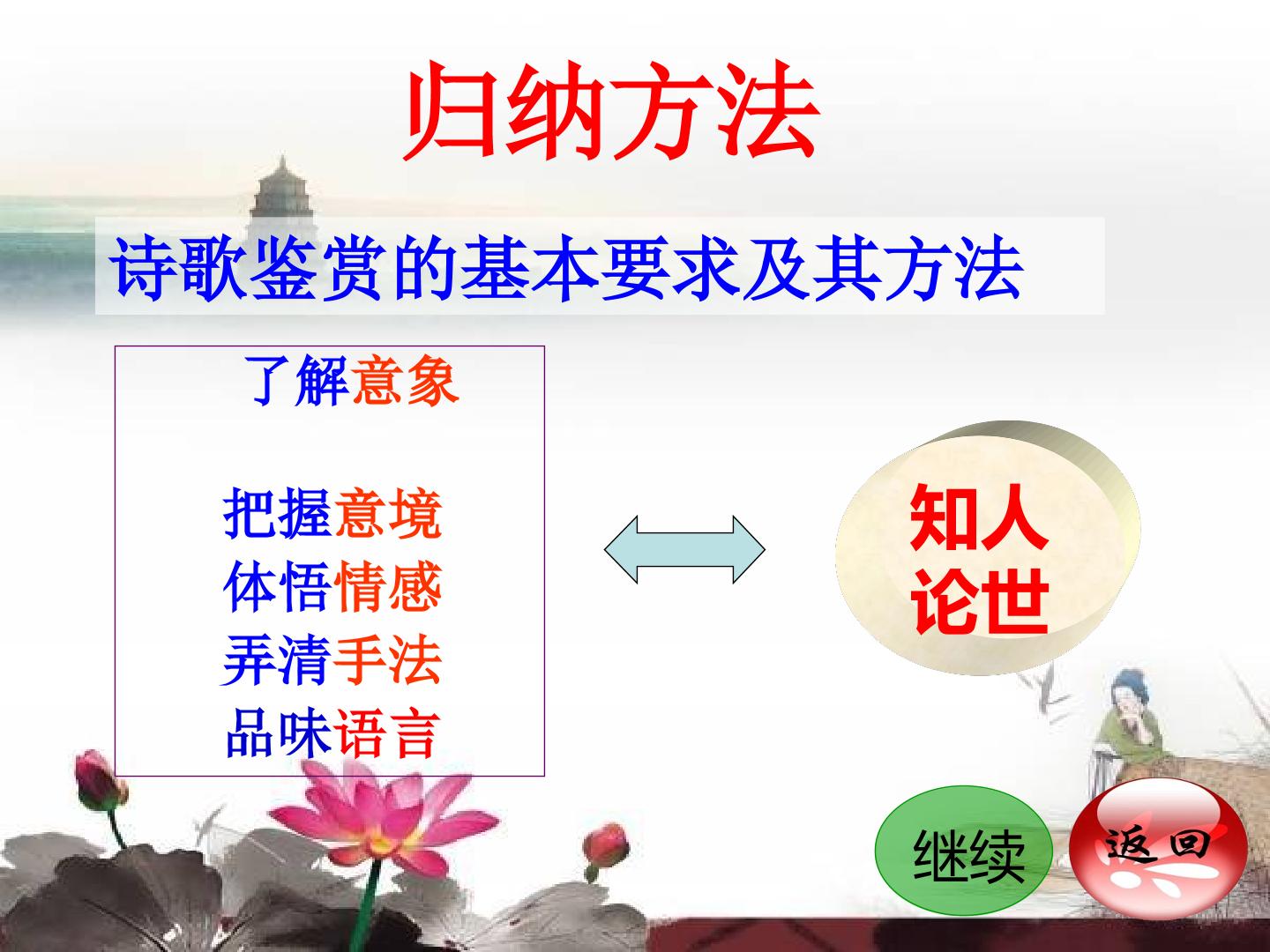 归纳方法

诗歌鉴赏的基本要求及其方法

了解意象

把握意境
体悟情感
弄清手法
品味语言

知人
论世

继续

返回